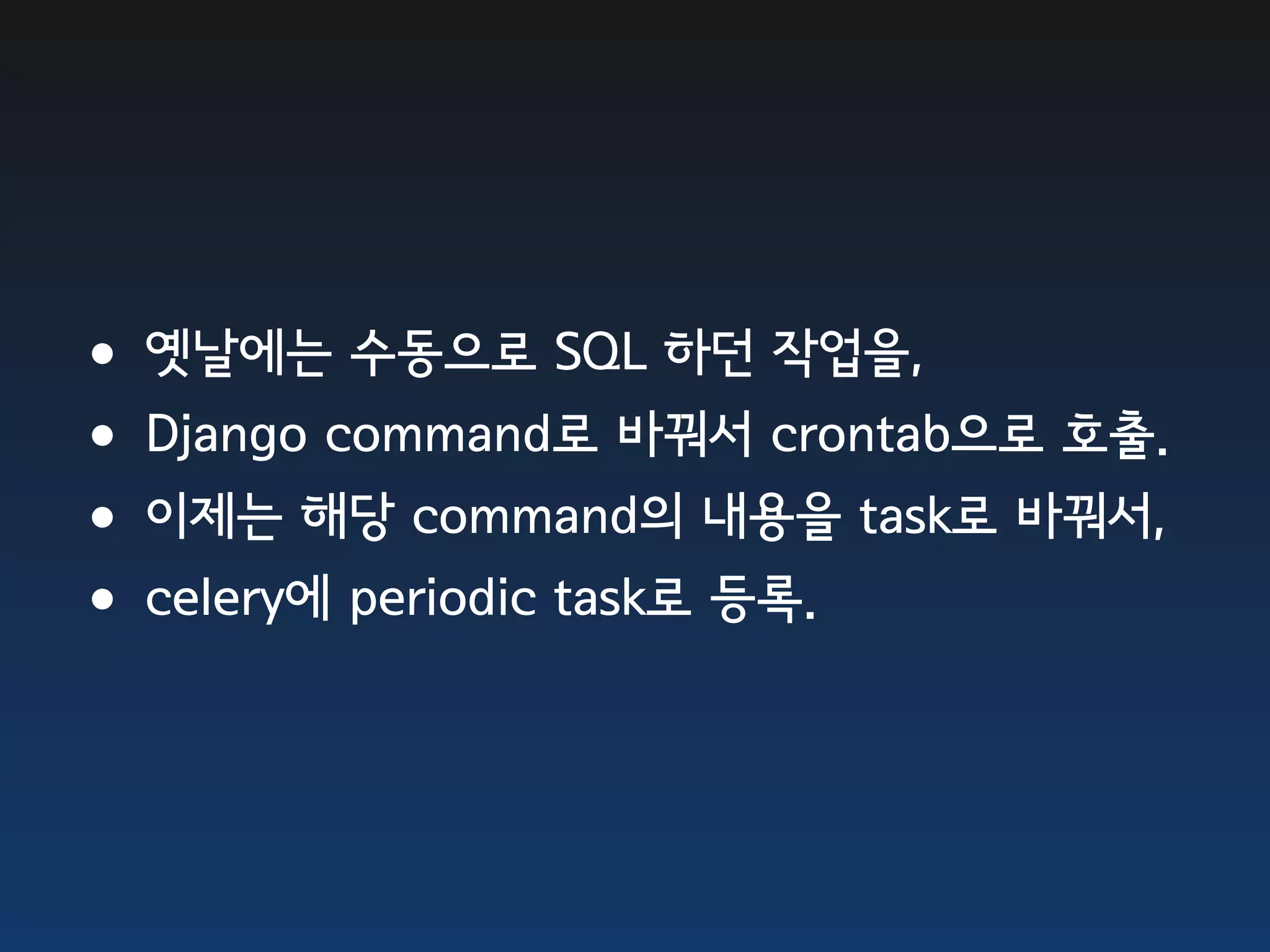 • 옛날에는 수동으로 SQL 하던 작업을,
• Django command로 바꿔서 crontab으로 호출.
• 이제는 해당 command의 내용을 task로 바꿔서,
• celery에 periodic task로 등록.